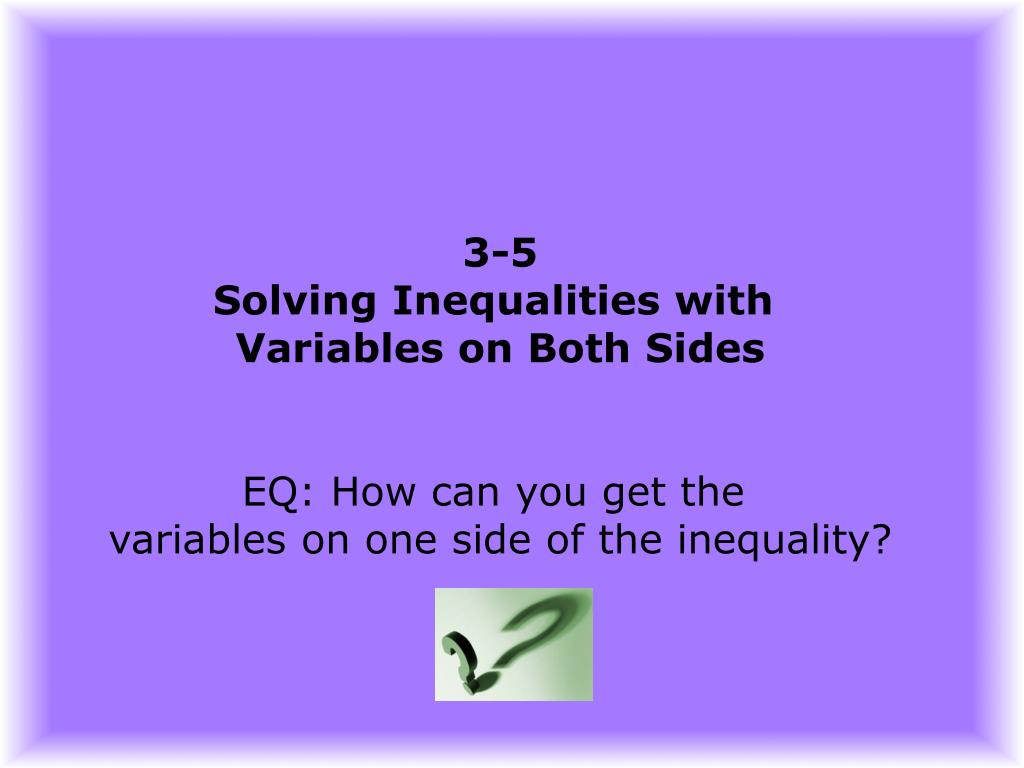 3-5
Solving Inequalities with Variables on Both Sides

EQ: How can you get the variables on one side of the inequality?